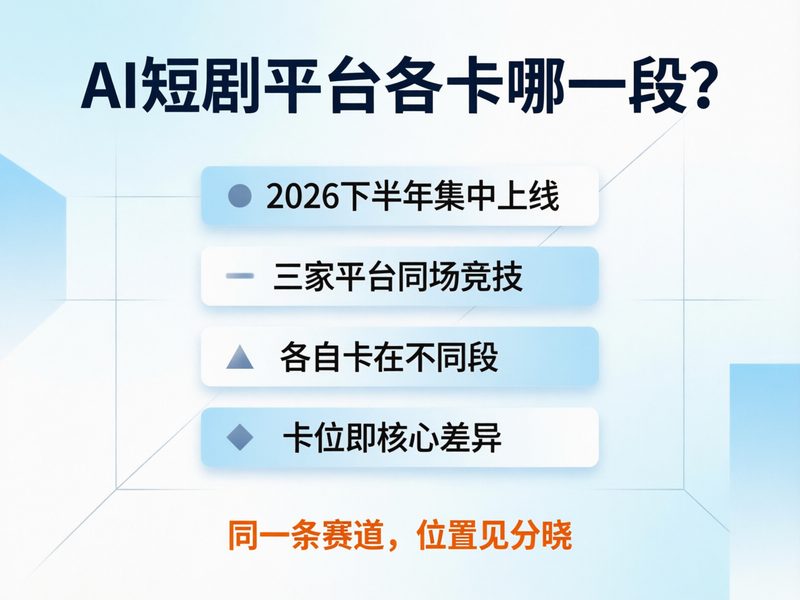 AI短剧平台各卡哪一段?

2026下半年集中上线

三家平台同场竞技

各自卡在不同段

卡位即核心差异

同一条赛道，位置见分晓